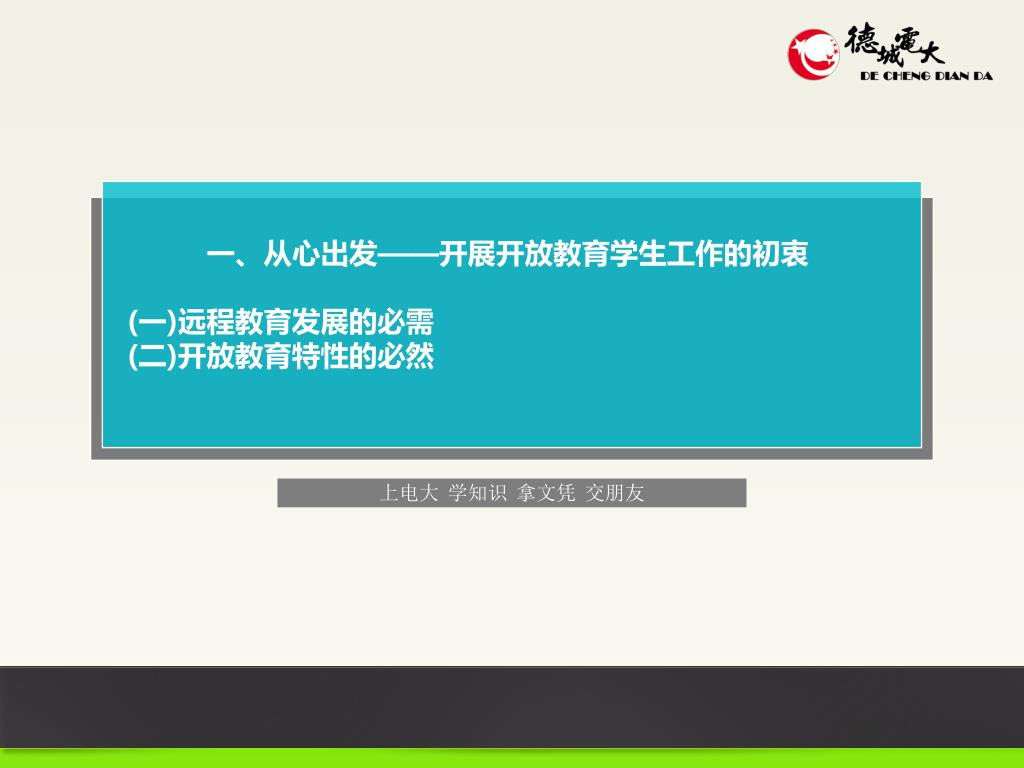 德城電大
DE CHENG DIAN DA

一、从心出发——开展开放教育学生工作的初衷

(一)远程教育发展的必需
(二)开放教育特性的必然

上电大 学知识 拿文凭 交朋友